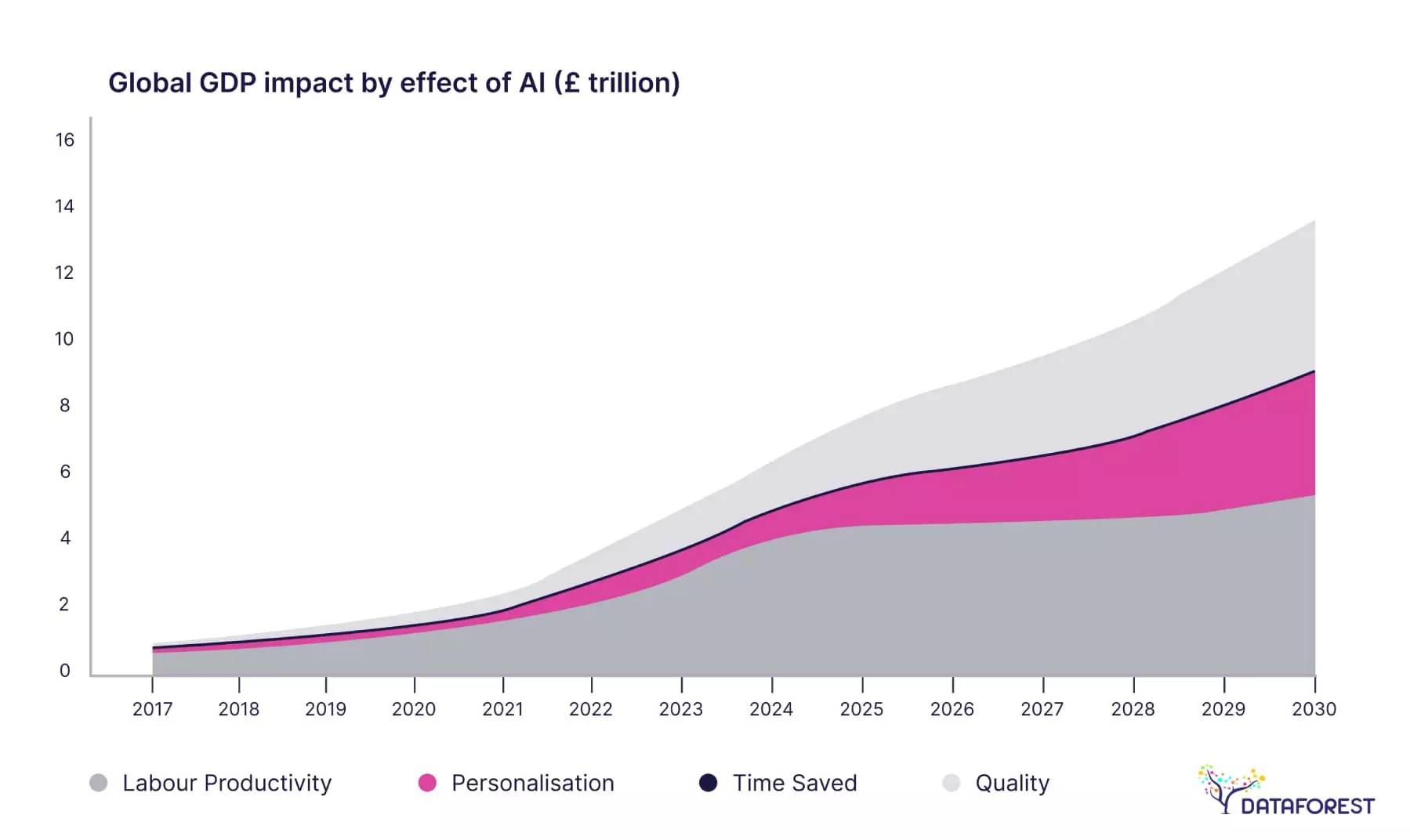 Global GDP impact by effect of AI (£ trillion)

16
14
12
10
8
6
4
2
0

2017 2018 2019 2020 2021 2022 2023 2024 2025 2026 2027 2028 2029 2030

Labour Productivity
Personalisation
Time Saved
Quality

DATAFOREST